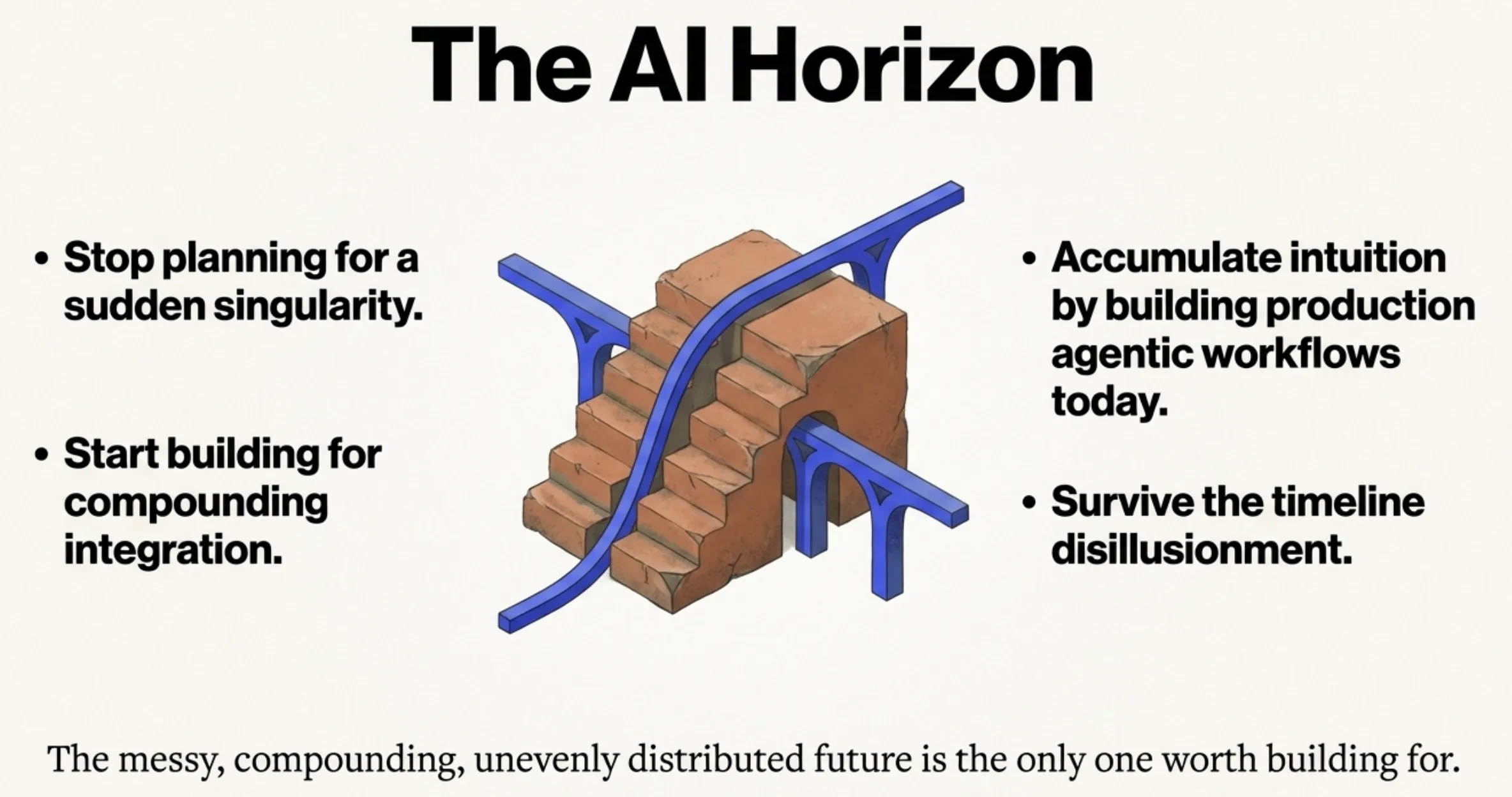 The AI Horizon

• Stop planning for a sudden singularity.

• Start building for compounding integration.

• Accumulate intuition by building production agentic workflows today.

• Survive the timeline disillusionment.

The messy, compounding, unevenly distributed future is the only one worth building for.